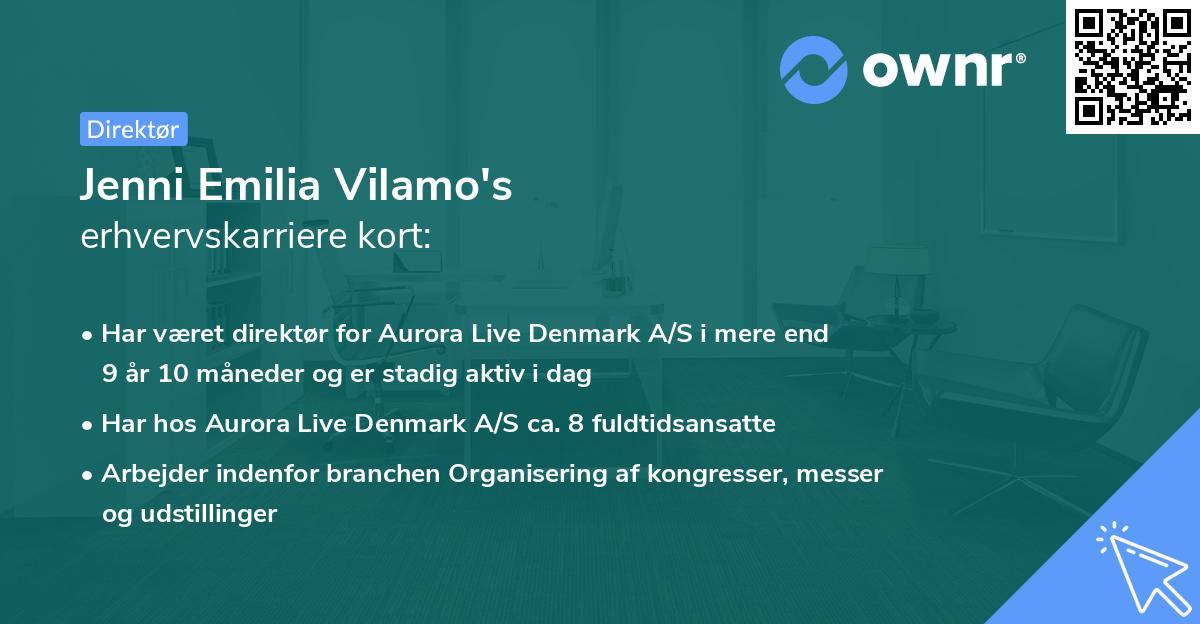 ownr®

Direktør

Jenni Emilia Vilamo's
erhvervskarriere kort:

• Har været direktør for Aurora Live Denmark A/S i mere end 9 år 10 måneder og er stadig aktiv i dag

• Har hos Aurora Live Denmark A/S ca. 8 fuldtidsansatte

• Arbejder indenfor branchen Organisering af kongresser, messer og udstillinger